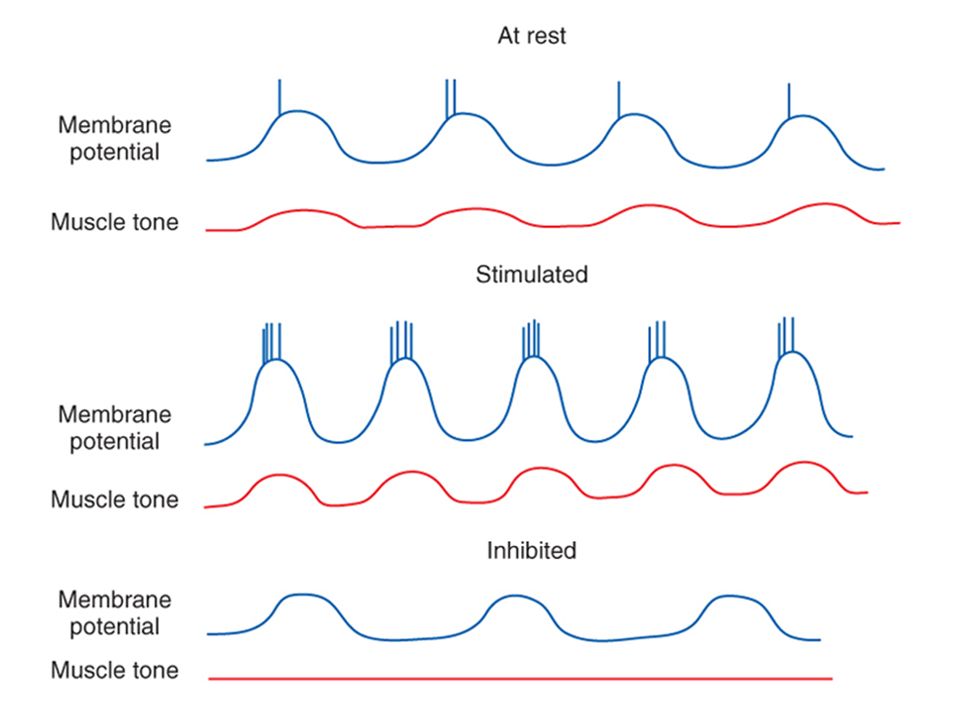 At rest

Membrane potential

Muscle tone

Stimulated

Membrane potential

Muscle tone

Inhibited

Membrane potential

Muscle tone